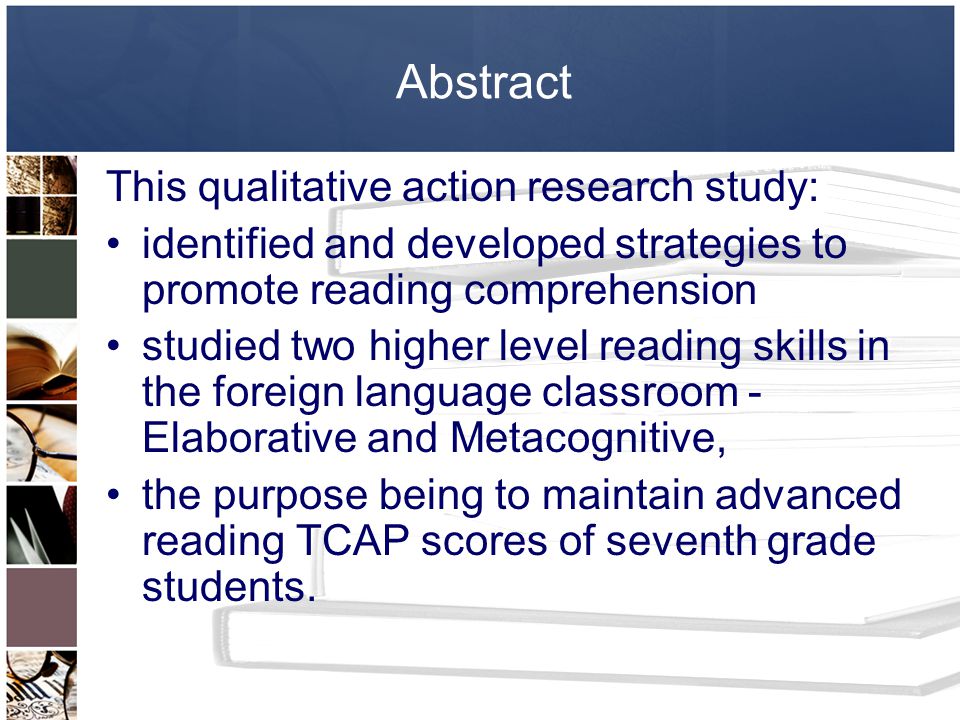 Abstract

This qualitative action research study:

• identified and developed strategies to promote reading comprehension
• studied two higher level reading skills in the foreign language classroom - Elaborative and Metacognitive,
• the purpose being to maintain advanced reading TCAP scores of seventh grade students.